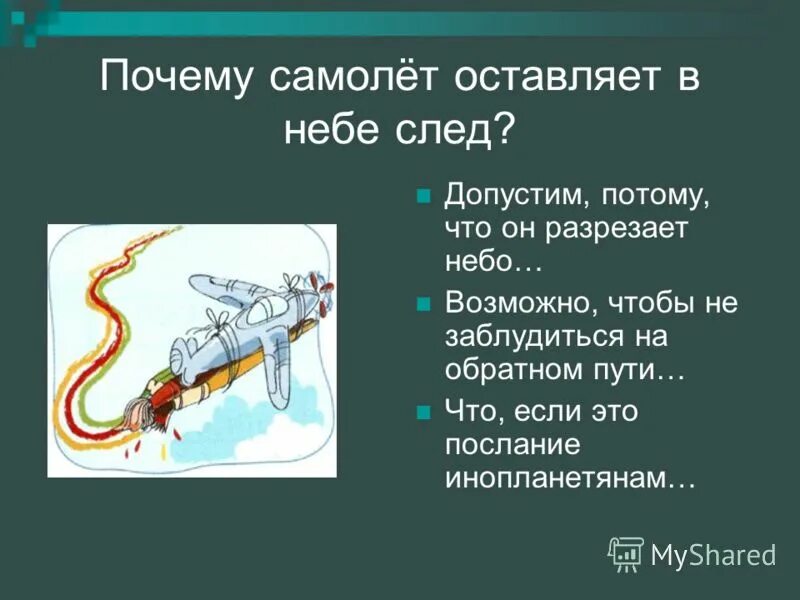 Почему самолёт оставляет в небе след?

Допустим, потому, что он разрезает небо…

Возможно, чтобы не заблудиться на обратном пути…

Что, если это послание инопланетянам…

MyShared